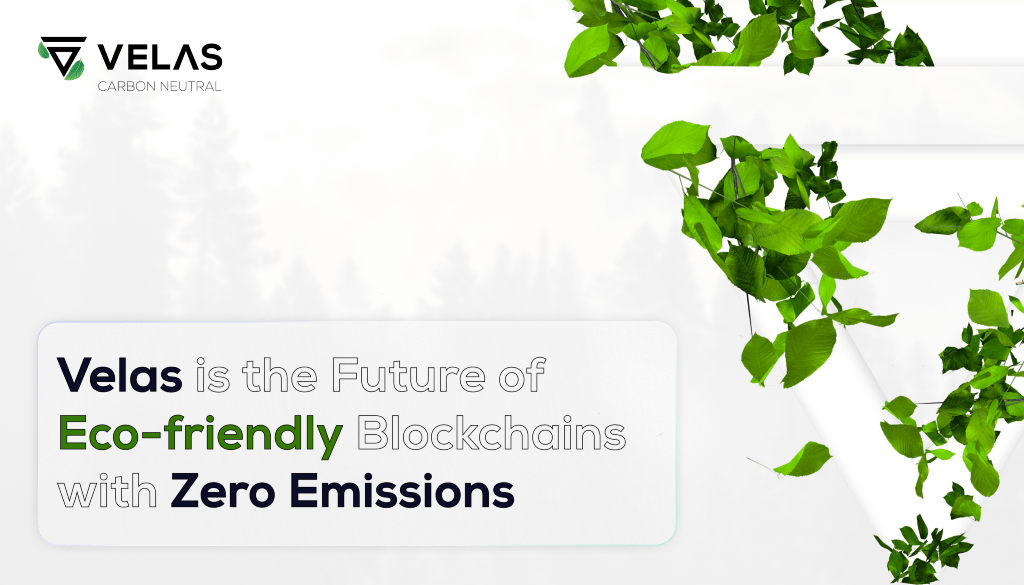 VELAS
CARBON NEUTRAL

Velas is the Future of Eco-friendly Blockchains with Zero Emissions